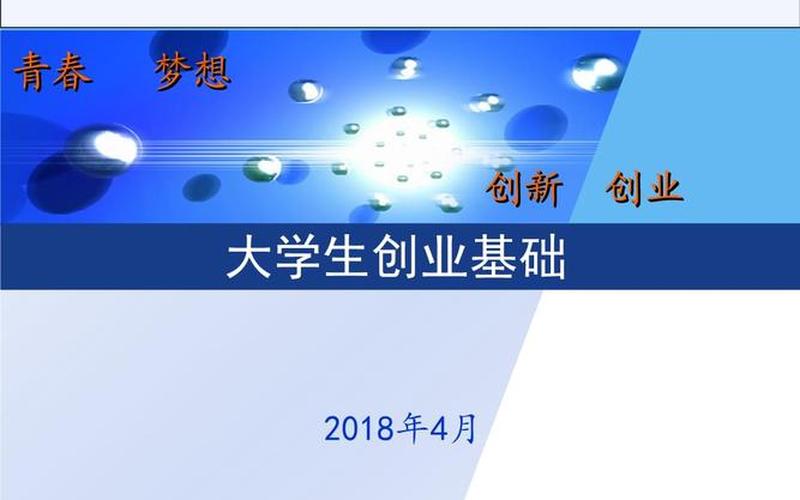 青春　梦想

创新　创业

大学生创业基础

2018年4月